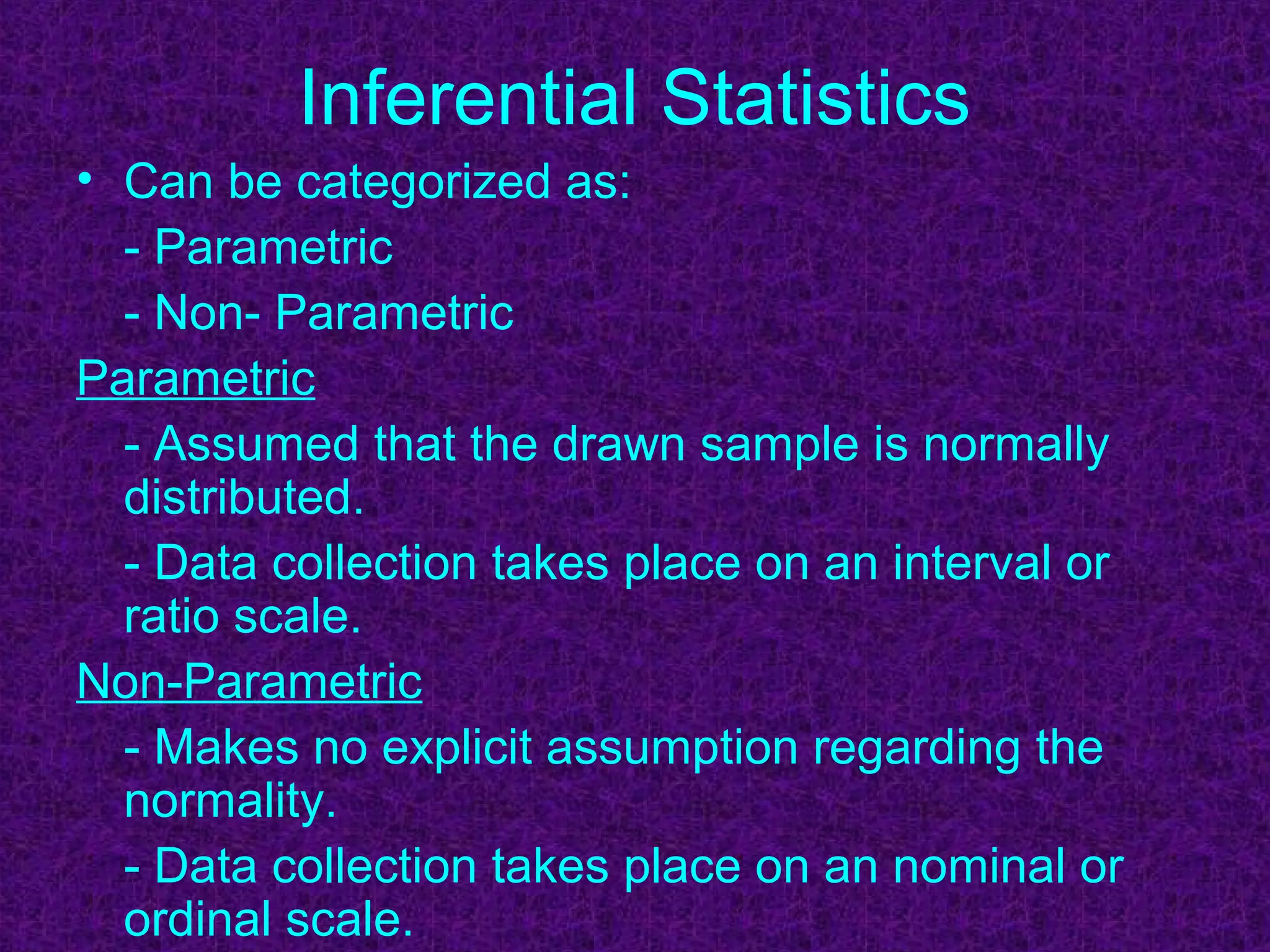 Inferential Statistics

• Can be categorized as:

- Parametric

- Non- Parametric

Parametric

- Assumed that the drawn sample is normally distributed.

- Data collection takes place on an interval or ratio scale.

Non-Parametric

- Makes no explicit assumption regarding the normality.

- Data collection takes place on an nominal or ordinal scale.